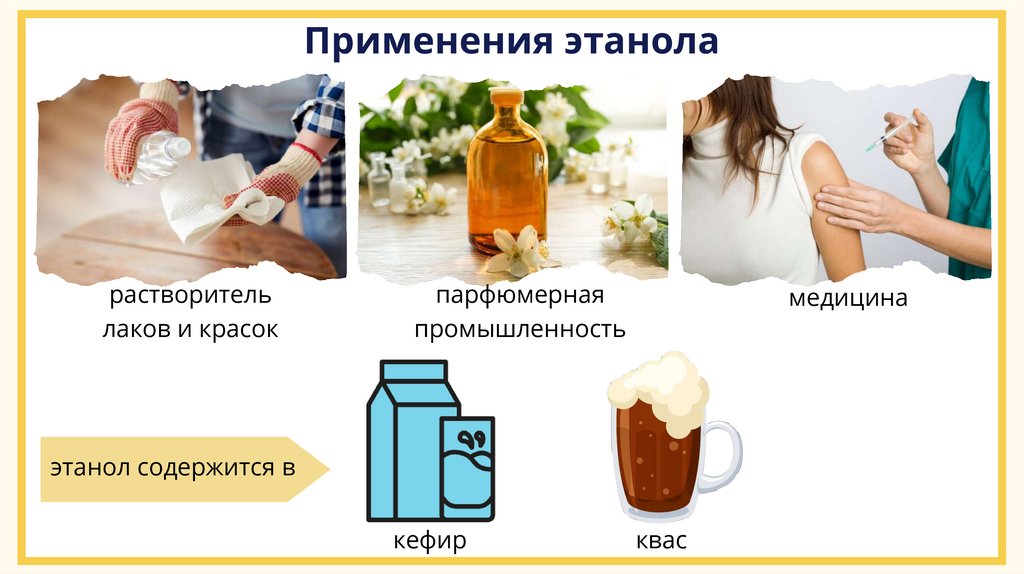 Применения этанола

растворитель лаков и красок

парфюмерная промышленность

медицина

этанол содержится в

кефир

квас